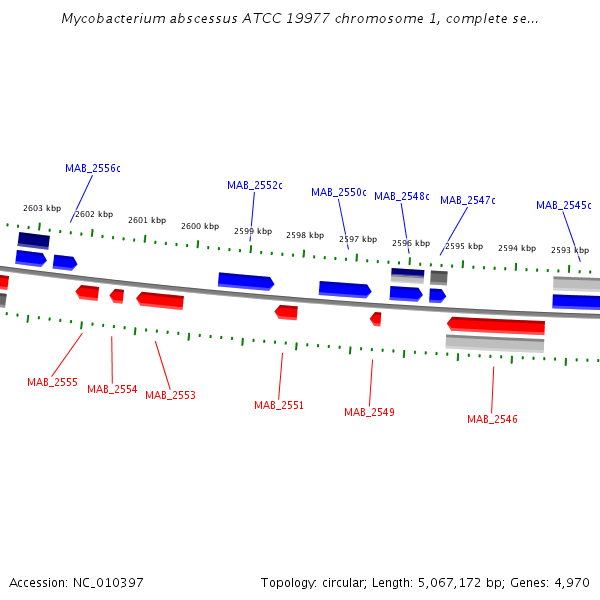 Mycobacterium abscessus ATCC 19977 chromosome 1, complete se...

MAB_2556c
MAB_2552c
MAB_2550c
MAB_2548c
MAB_2547c
MAB_2545c

2603 kbp
2602 kbp
2601 kbp
2600 kbp
2599 kbp
2598 kbp
2597 kbp
2596 kbp
2595 kbp
2594 kbp
2593 kbp

MAB_2555
MAB_2554
MAB_2553
MAB_2551
MAB_2549
MAB_2546

Accession: NC_010397

Topology: circular; Length: 5,067,172 bp; Genes: 4,970